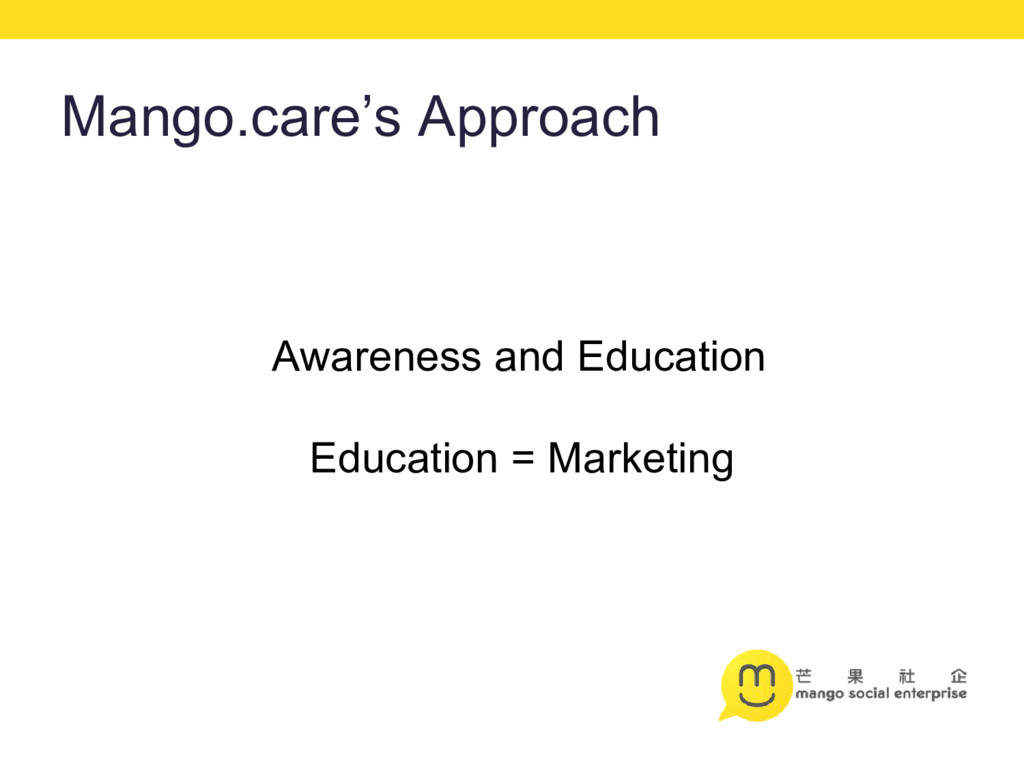 Mango.care’s Approach

Awareness and Education

Education = Marketing

芒 果 社 企
mango social enterprise